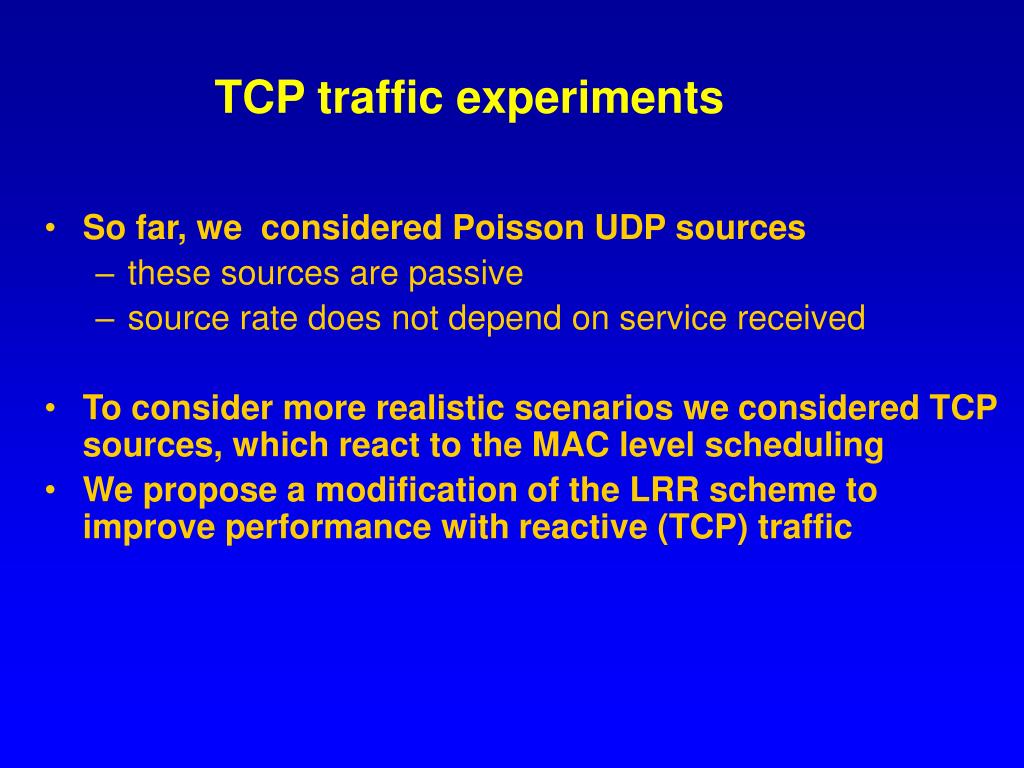 TCP traffic experiments

• So far, we  considered Poisson UDP sources
  – these sources are passive
  – source rate does not depend on service received

• To consider more realistic scenarios we considered TCP sources, which react to the MAC level scheduling
• We propose a modification of the LRR scheme to improve performance with reactive (TCP) traffic